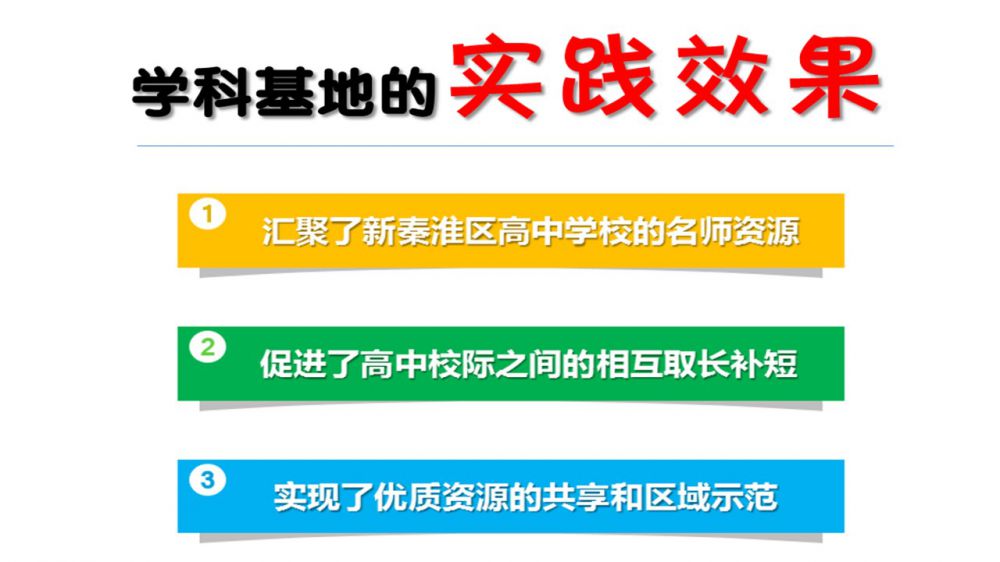 学科基地的实践效果

1 汇聚了新秦淮区高中学校的名师资源

2 促进了高中校际之间的相互取长补短

3 实现了优质资源的共享和区域示范